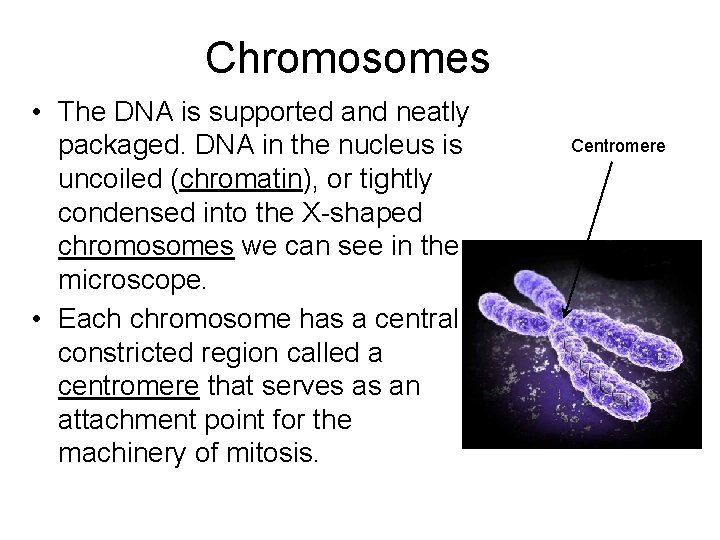 Chromosomes

• The DNA is supported and neatly packaged. DNA in the nucleus is uncoiled (chromatin), or tightly condensed into the X-shaped chromosomes we can see in the microscope.

• Each chromosome has a central constricted region called a centromere that serves as an attachment point for the machinery of mitosis.

Centromere